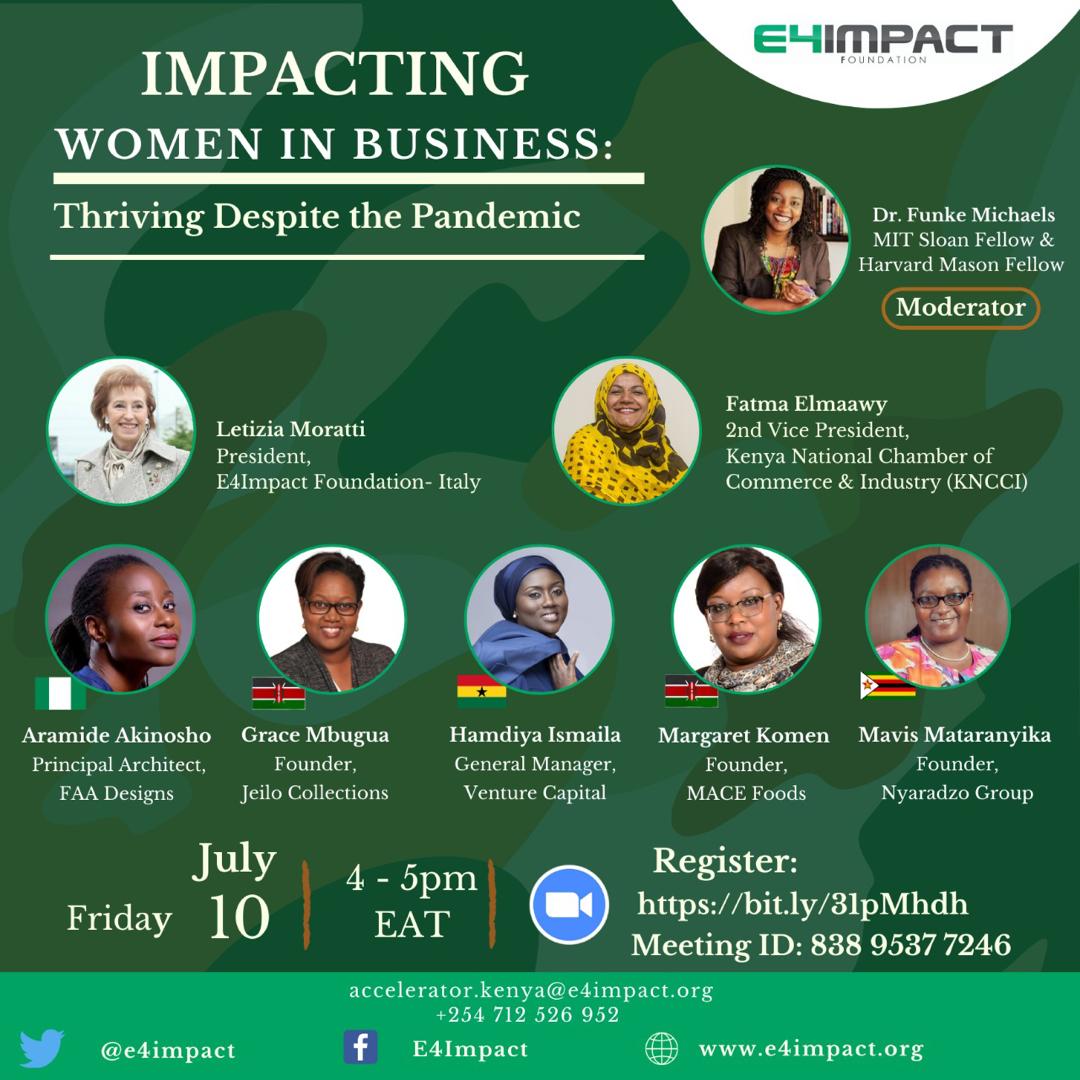 E4IMPACT
FOUNDATION

IMPACTING
WOMEN IN BUSINESS:
Thriving Despite the Pandemic

Dr. Funke Michaels
MIT Sloan Fellow & Harvard Mason Fellow
Moderator

Letizia Moratti
President,
E4Impact Foundation- Italy

Fatma Elmaawy
2nd Vice President,
Kenya National Chamber of Commerce & Industry (KNCCI)

Aramide Akinosho
Principal Architect,
FAA Designs

Grace Mbugua
Founder,
Jeilo Collections

Hamdiya Ismaila
General Manager,
Venture Capital

Margaret Komen
Founder,
MACE Foods

Mavis Mataranyika
Founder,
Nyaradzo Group

Friday July 10

4 - 5pm EAT

Register:
https://bit.ly/3lpMhdh
Meeting ID: 838 9537 7246

accelerator.kenya@e4impact.org
+254 712 526 952

@e4impact
E4Impact
www.e4impact.org